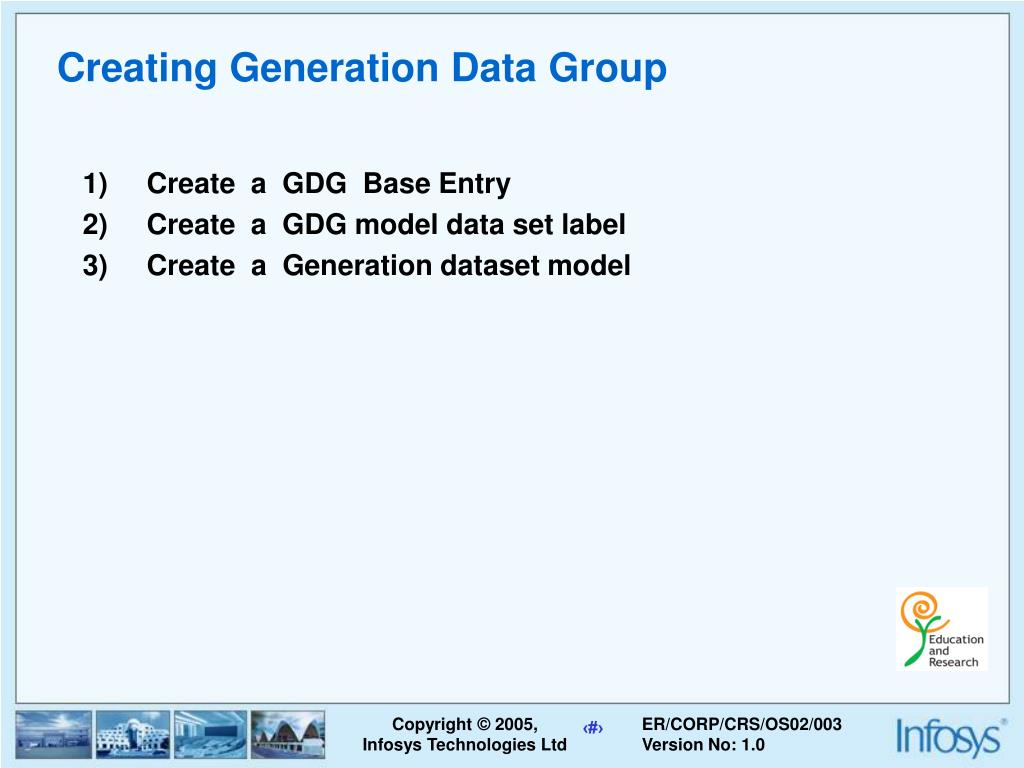 Creating Generation Data Group

1) Create a GDG Base Entry
2) Create a GDG model data set label
3) Create a Generation dataset model

Education and Research

Copyright © 2005, Infosys Technologies Ltd

‹#›

ER/CORP/CRS/OS02/003 Version No: 1.0

Infosys®